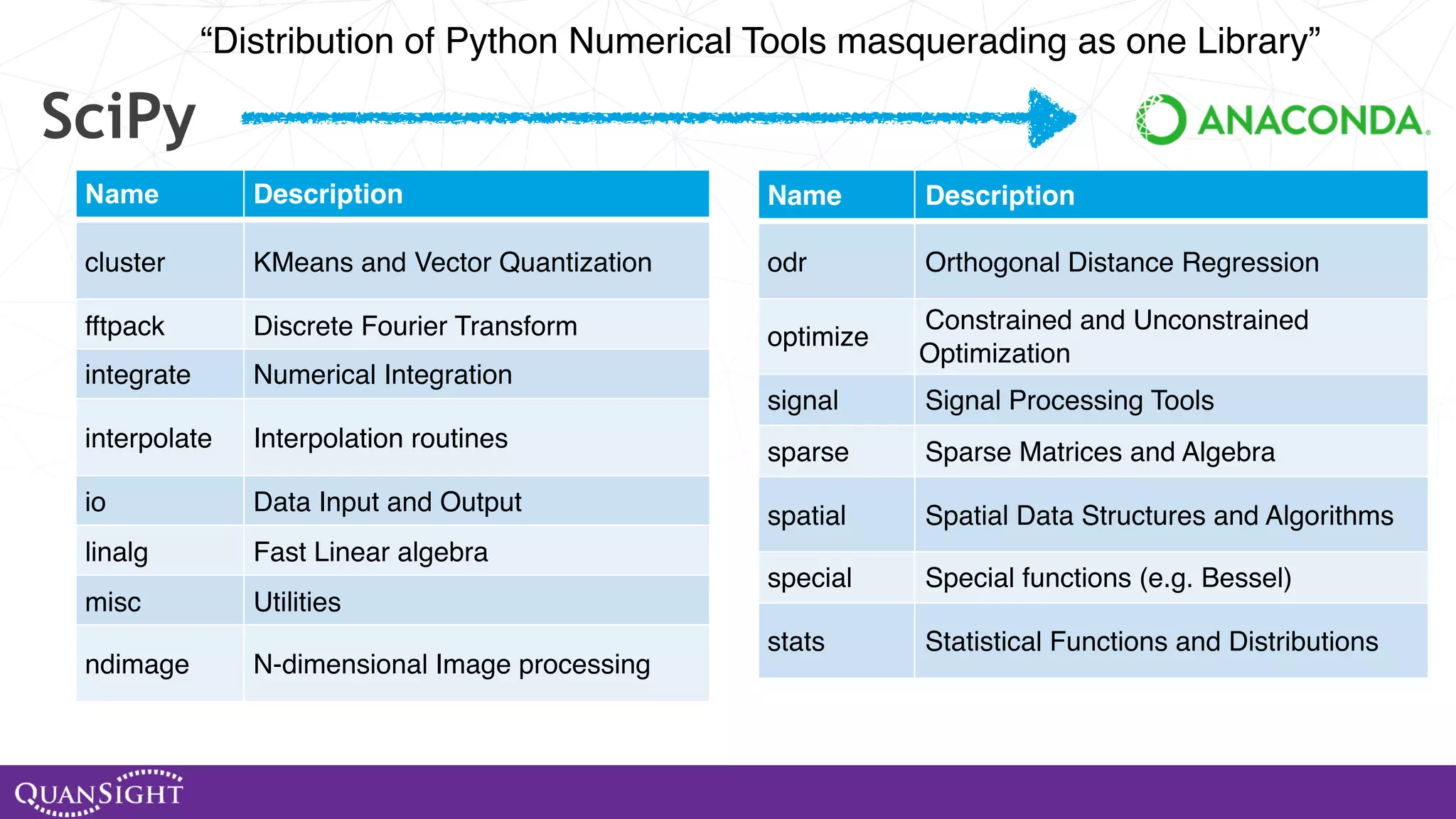 “Distribution of Python Numerical Tools masquerading as one Library”

SciPy

ANACONDA.

| Name | Description |
|---|---|
| cluster | KMeans and Vector Quantization |
| fftpack | Discrete Fourier Transform |
| integrate | Numerical Integration |
| interpolate | Interpolation routines |
| io | Data Input and Output |
| linalg | Fast Linear algebra |
| misc | Utilities |
| ndimage | N-dimensional Image processing |

| Name | Description |
|---|---|
| odr | Orthogonal Distance Regression |
| optimize | Constrained and Unconstrained Optimization |
| signal | Signal Processing Tools |
| sparse | Sparse Matrices and Algebra |
| spatial | Spatial Data Structures and Algorithms |
| special | Special functions (e.g. Bessel) |
| stats | Statistical Functions and Distributions |

QUANSIGHT